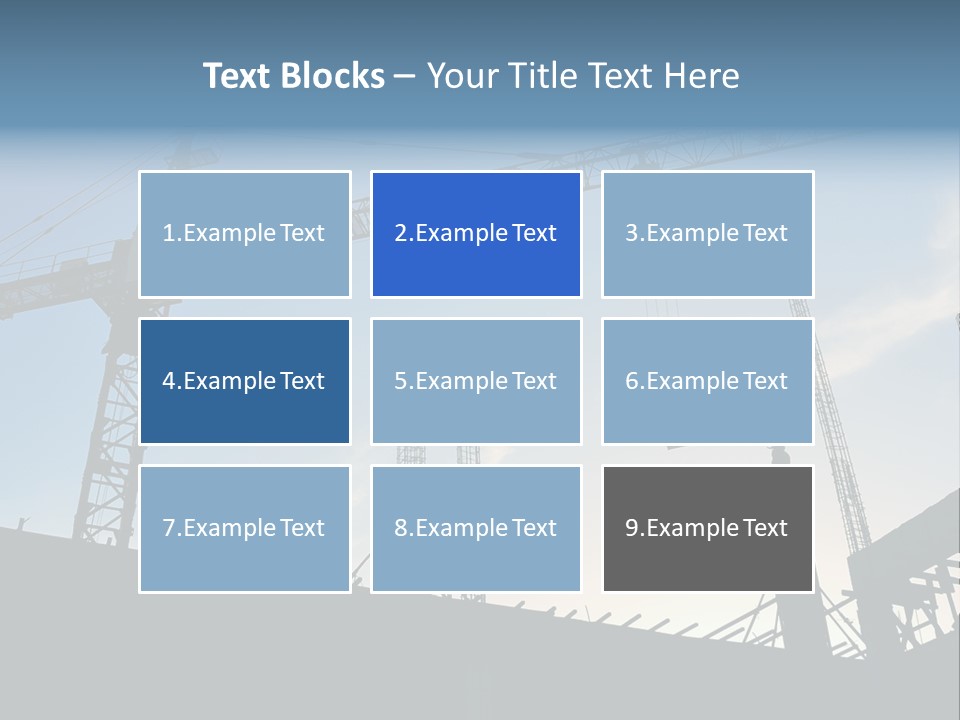 Text Blocks – Your Title Text Here

1.Example Text

2.Example Text

3.Example Text

4.Example Text

5.Example Text

6.Example Text

7.Example Text

8.Example Text

9.Example Text